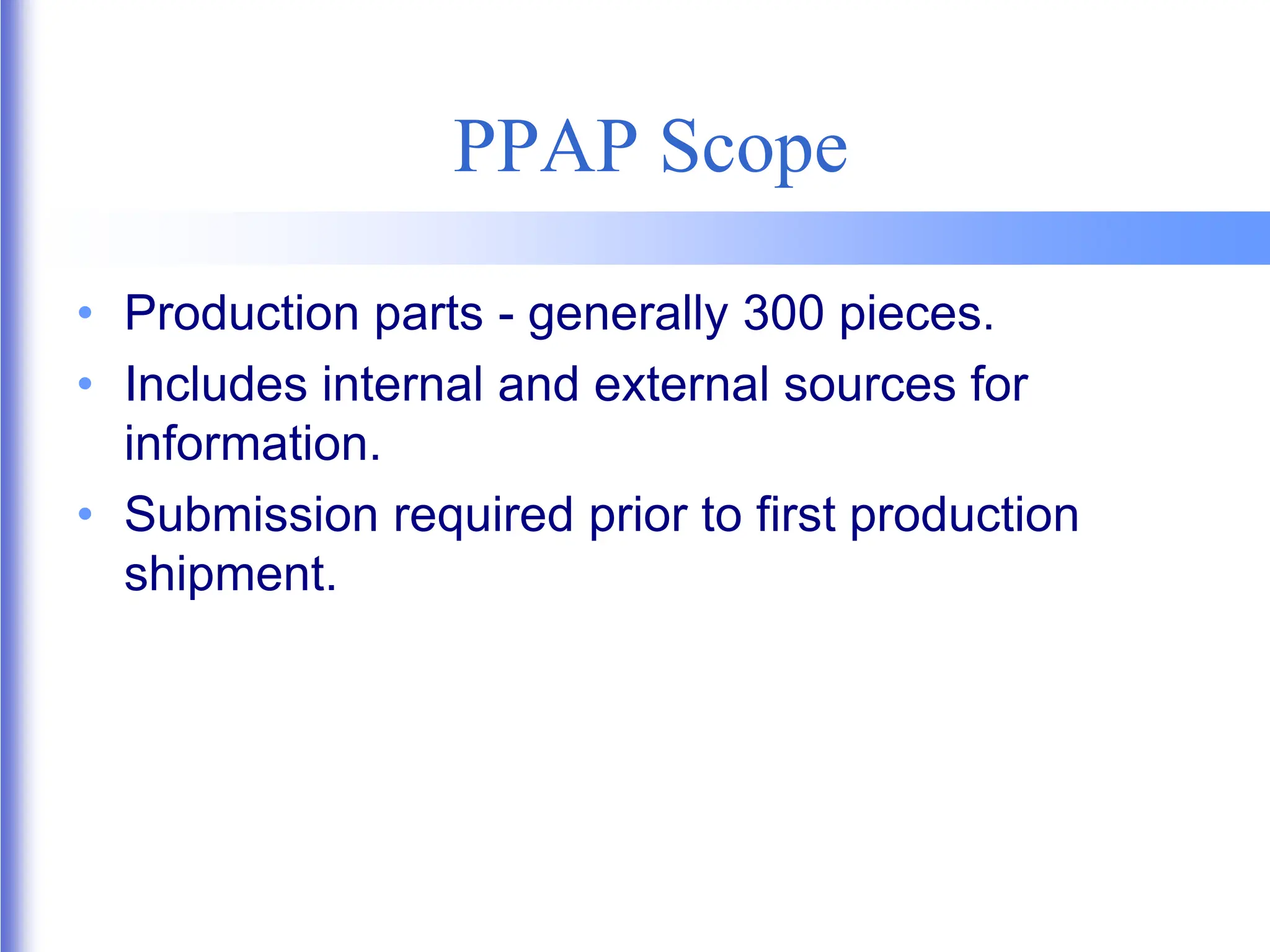 PPAP Scope

• Production parts - generally 300 pieces.
• Includes internal and external sources for information.
• Submission required prior to first production shipment.